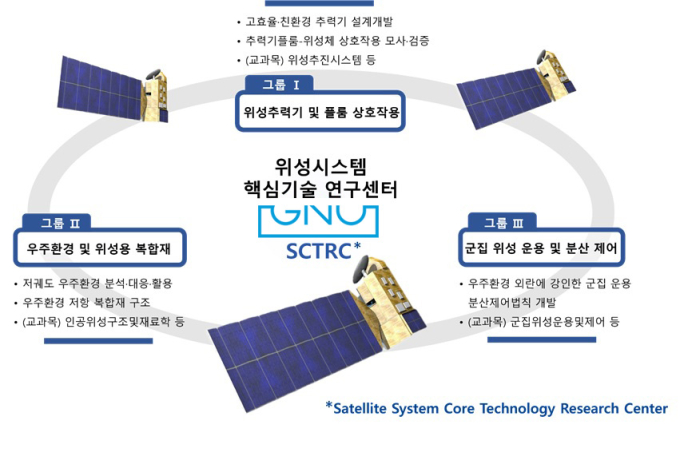 • 고효율·친환경 추력기 설계개발
• 추력기플룸-위성체 상호작용 모사·검증
• (교과목) 위성추진시스템 등

그룹 I
위성추력기 및 플룸 상호작용

위성시스템
핵심기술 연구센터
GNU
SCTRC*

그룹 II
우주환경 및 위성용 복합재
• 저궤도 우주환경 분석·대응·활용
• 우주환경 저항 복합재 구조
• (교과목) 인공위성구조및재료학 등

그룹 III
군집 위성 운용 및 분산 제어
• 우주환경 외란에 강인한 군집 운용 분산제어법칙 개발
• (교과목) 군집위성운용및제어 등

*Satellite System Core Technology Research Center